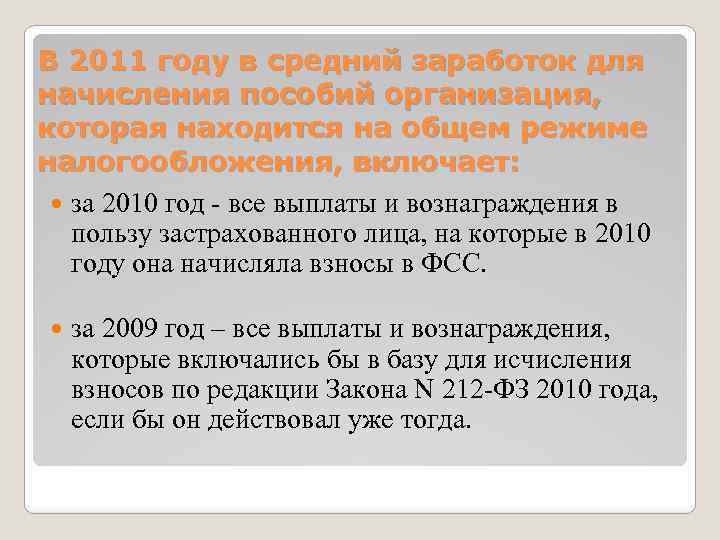 В 2011 году в средний заработок для начисления пособий организация, которая находится на общем режиме налогообложения, включает:

за 2010 год - все выплаты и вознаграждения в пользу застрахованного лица, на которые в 2010 году она начисляла взносы в ФСС.

за 2009 год – все выплаты и вознаграждения, которые включались бы в базу для исчисления взносов по редакции Закона N 212-ФЗ 2010 года, если бы он действовал уже тогда.